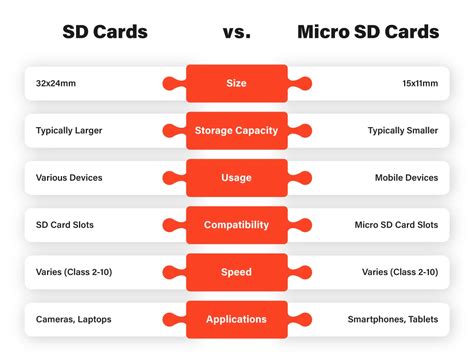 | SD Cards | vs. | Micro SD Cards |
|---|---|---|
| 32x24mm | Size | 15x11mm |
| Typically Larger | Storage Capacity | Typically Smaller |
| Various Devices | Usage | Mobile Devices |
| SD Card Slots | Compatibility | Micro SD Card Slots |
| Varies (Class 2-10) | Speed | Varies (Class 2-10) |
| Cameras, Laptops | Applications | Smartphones, Tablets |